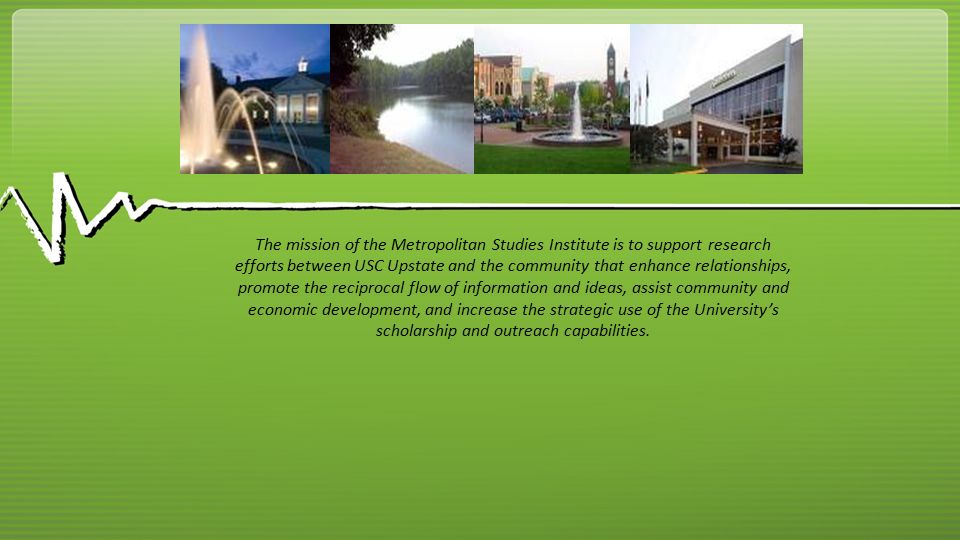 The mission of the Metropolitan Studies Institute is to support research efforts between USC Upstate and the community that enhance relationships, promote the reciprocal flow of information and ideas, assist community and economic development, and increase the strategic use of the University's scholarship and outreach capabilities.